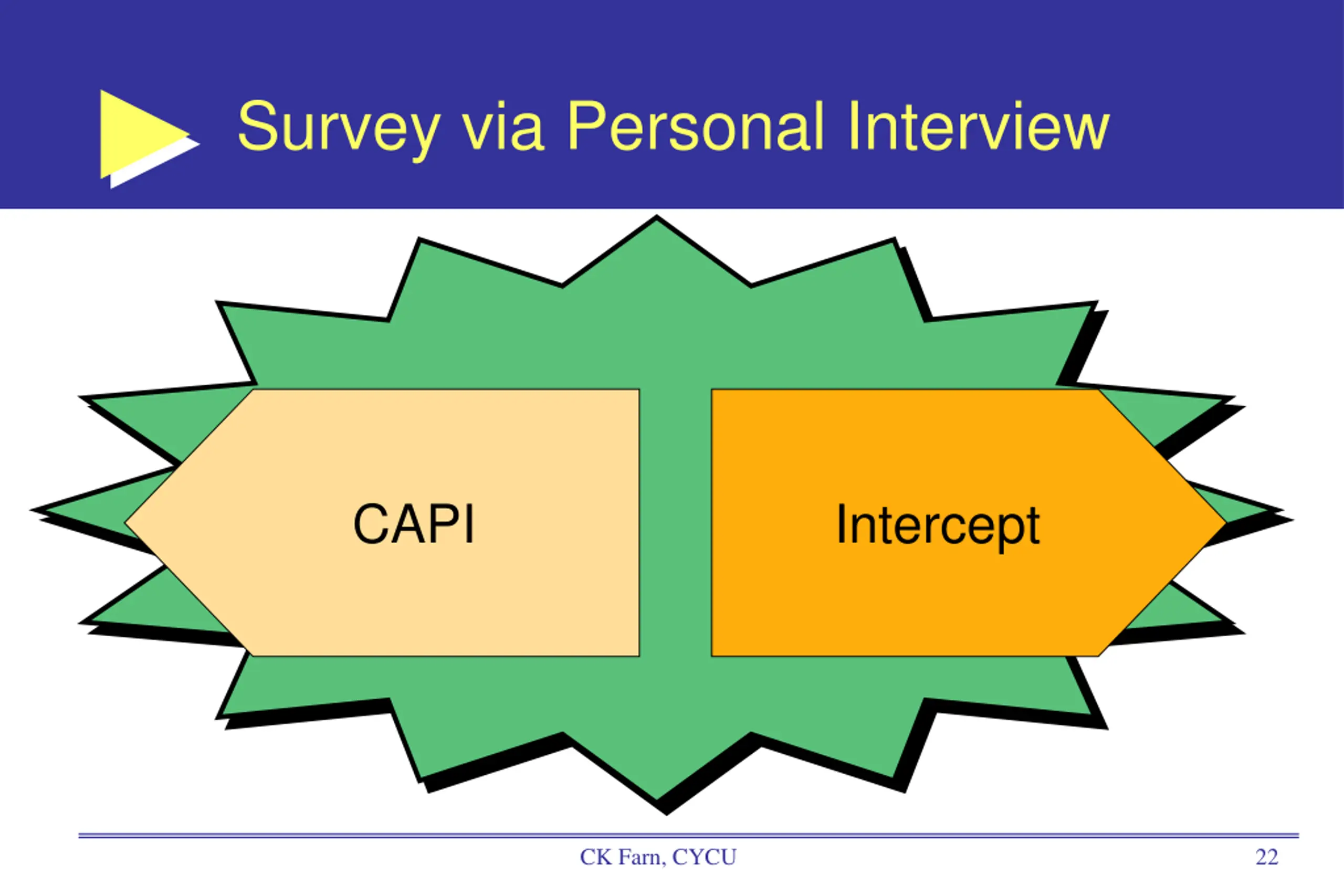 Survey via Personal Interview

CAPI

Intercept

CK Farn, CYCU

22